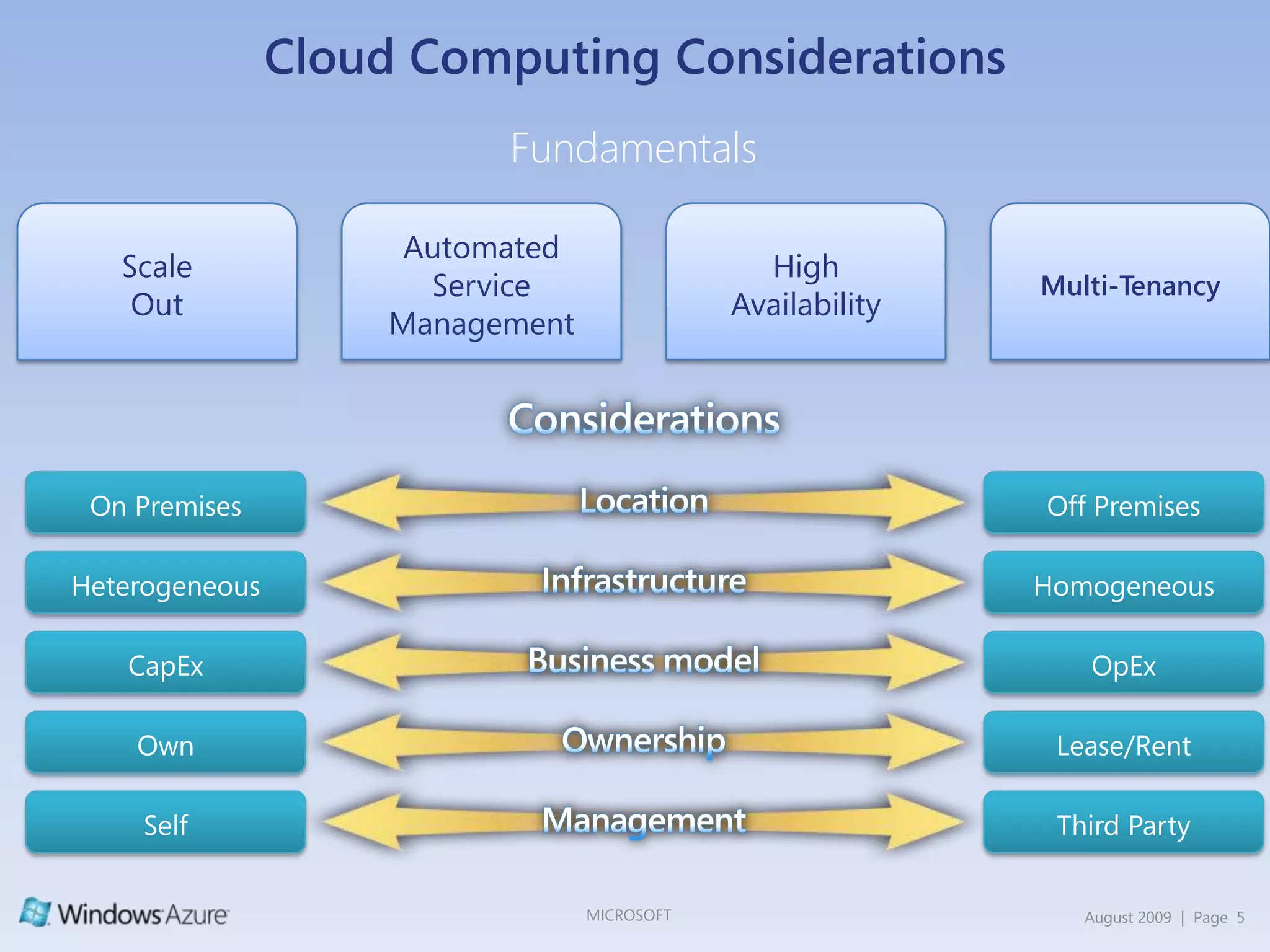 Cloud Computing Considerations

Fundamentals

Scale Out

Automated Service Management

High Availability

Multi-Tenancy

Considerations

On Premises
Location
Off Premises

Heterogeneous
Infrastructure
Homogeneous

CapEx
Business model
OpEx

Own
Ownership
Lease/Rent

Self
Management
Third Party

Windows Azure

MICROSOFT

August 2009 | Page 5